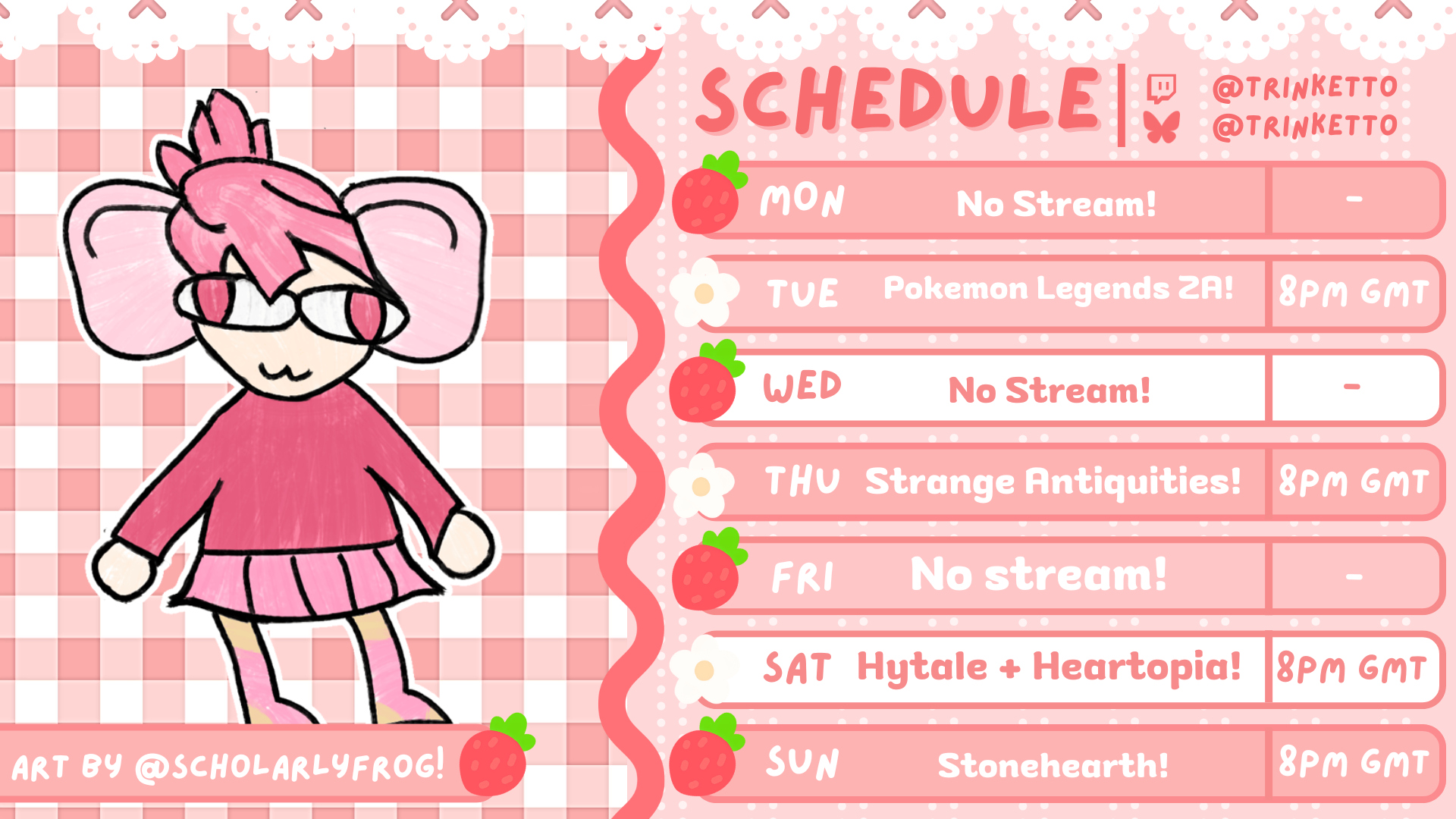 SCHEDULE

@TRINKETTO
@TRINKETTO

| MON | No Stream! | - |
| TUE | Pokemon Legends ZA! | 8PM GMT |
| WED | No Stream! | - |
| THU | Strange Antiquities! | 8PM GMT |
| FRI | No stream! | - |
| SAT | Hytale + Heartopia! | 8PM GMT |
| SUN | Stonehearth! | 8PM GMT |

ART BY @SCHOLARLYFROG!